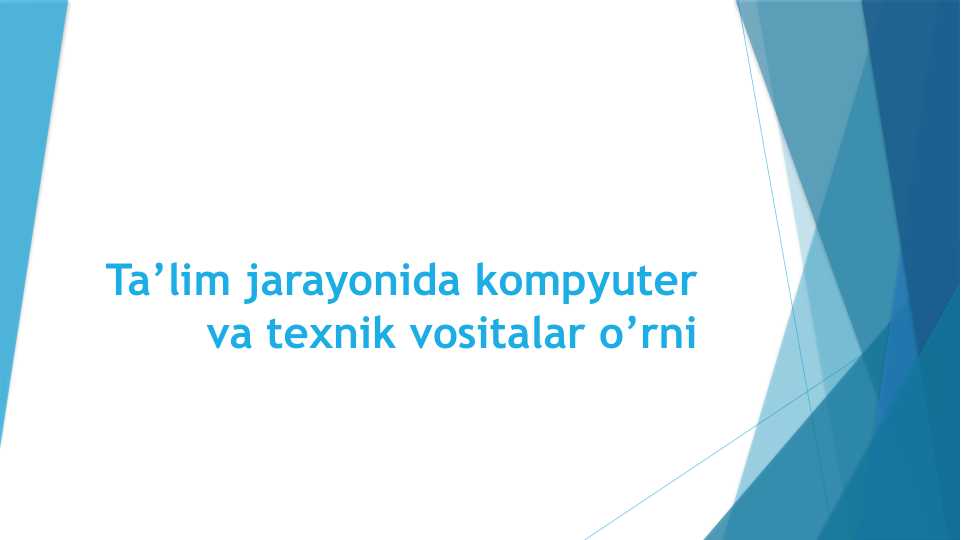 Ta’lim jarayonida kompyuter va texnik vositalar o’rni